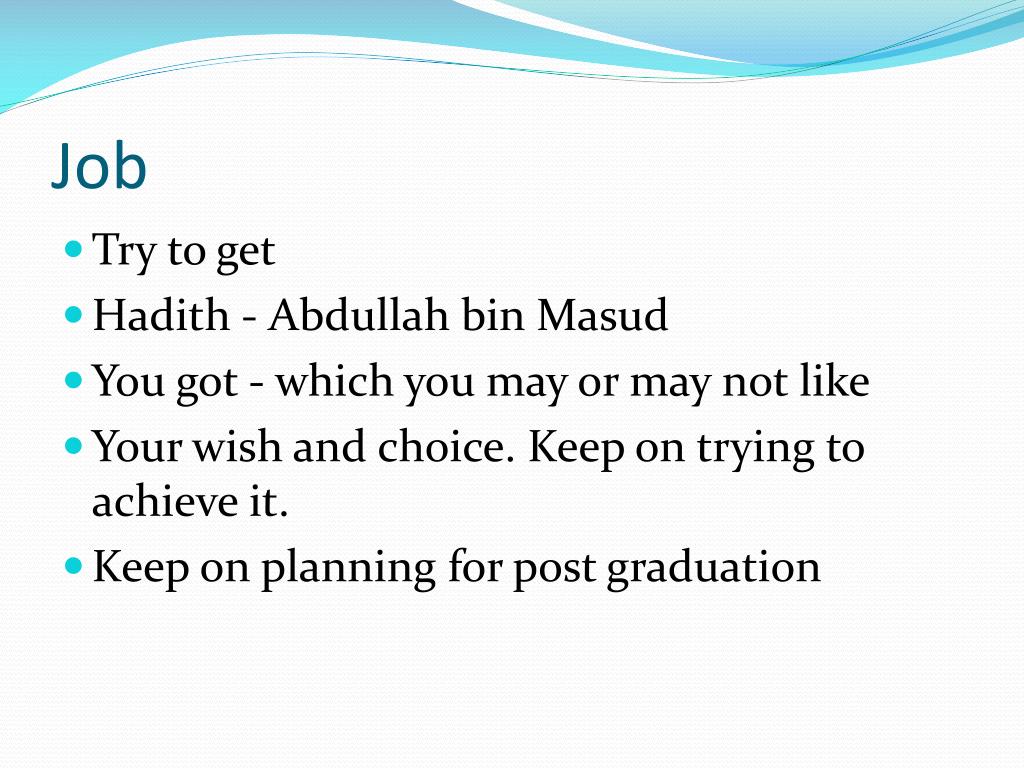 Job

- Try to get
- Hadith - Abdullah bin Masud
- You got - which you may or may not like
- Your wish and choice. Keep on trying to achieve it.
- Keep on planning for post graduation